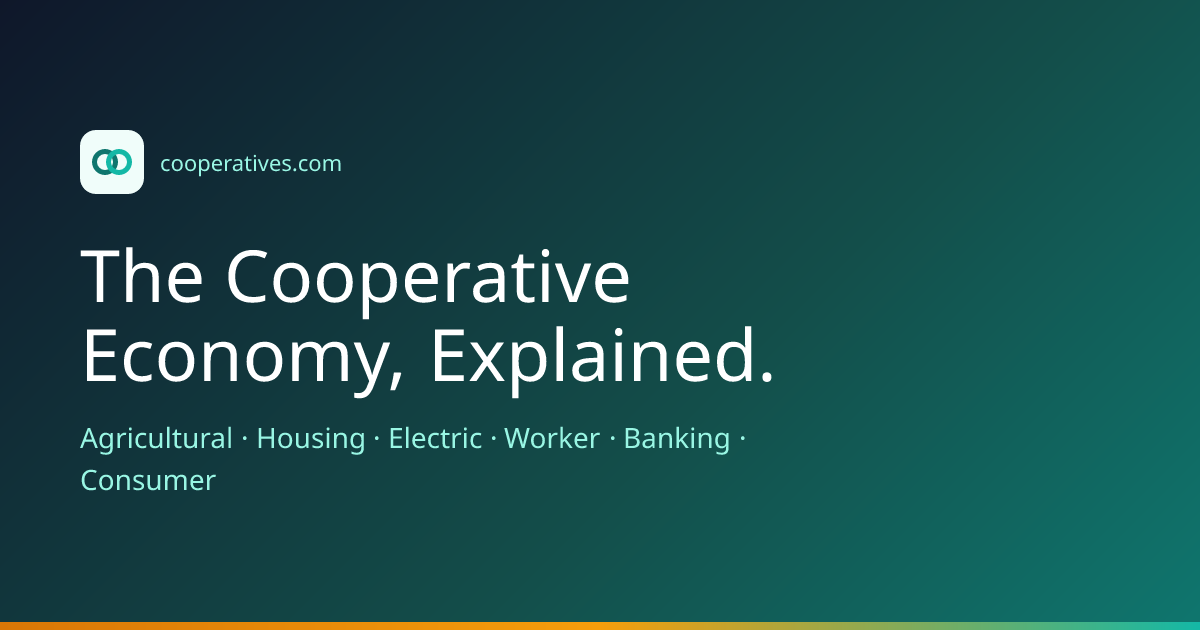 cooperatives.com

The Cooperative Economy, Explained.

Agricultural · Housing · Electric · Worker · Banking · Consumer